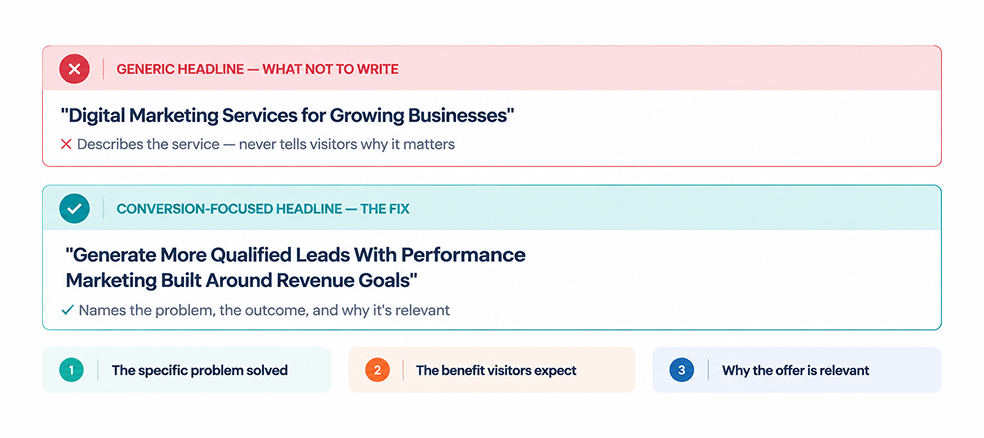 GENERIC HEADLINE — WHAT NOT TO WRITE

"Digital Marketing Services for Growing Businesses"

✕ Describes the service — never tells visitors why it matters

CONVERSION-FOCUSED HEADLINE — THE FIX

"Generate More Qualified Leads With Performance Marketing Built Around Revenue Goals"

✓ Names the problem, the outcome, and why it's relevant

1 The specific problem solved

2 The benefit visitors expect

3 Why the offer is relevant